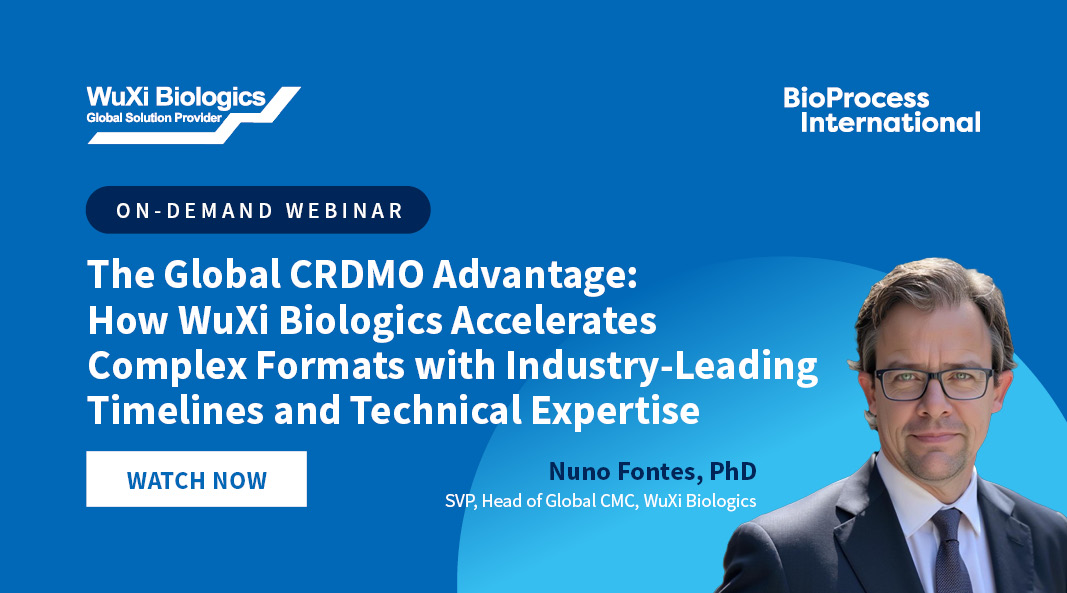 WuXi Biologics
Global Solution Provider

BioProcess International

ON-DEMAND WEBINAR

The Global CRDMO Advantage: How WuXi Biologics Accelerates Complex Formats with Industry-Leading Timelines and Technical Expertise

WATCH NOW

Nuno Fontes, PhD
SVP, Head of Global CMC, WuXi Biologics